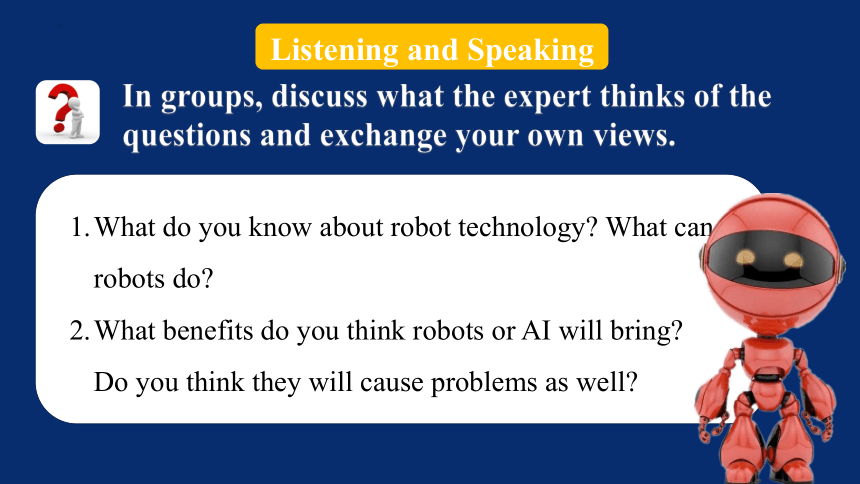 Listening and Speaking

In groups, discuss what the expert thinks of the questions and exchange your own views.

1. What do you know about robot technology? What can robots do?

2. What benefits do you think robots or AI will bring? Do you think they will cause problems as well?